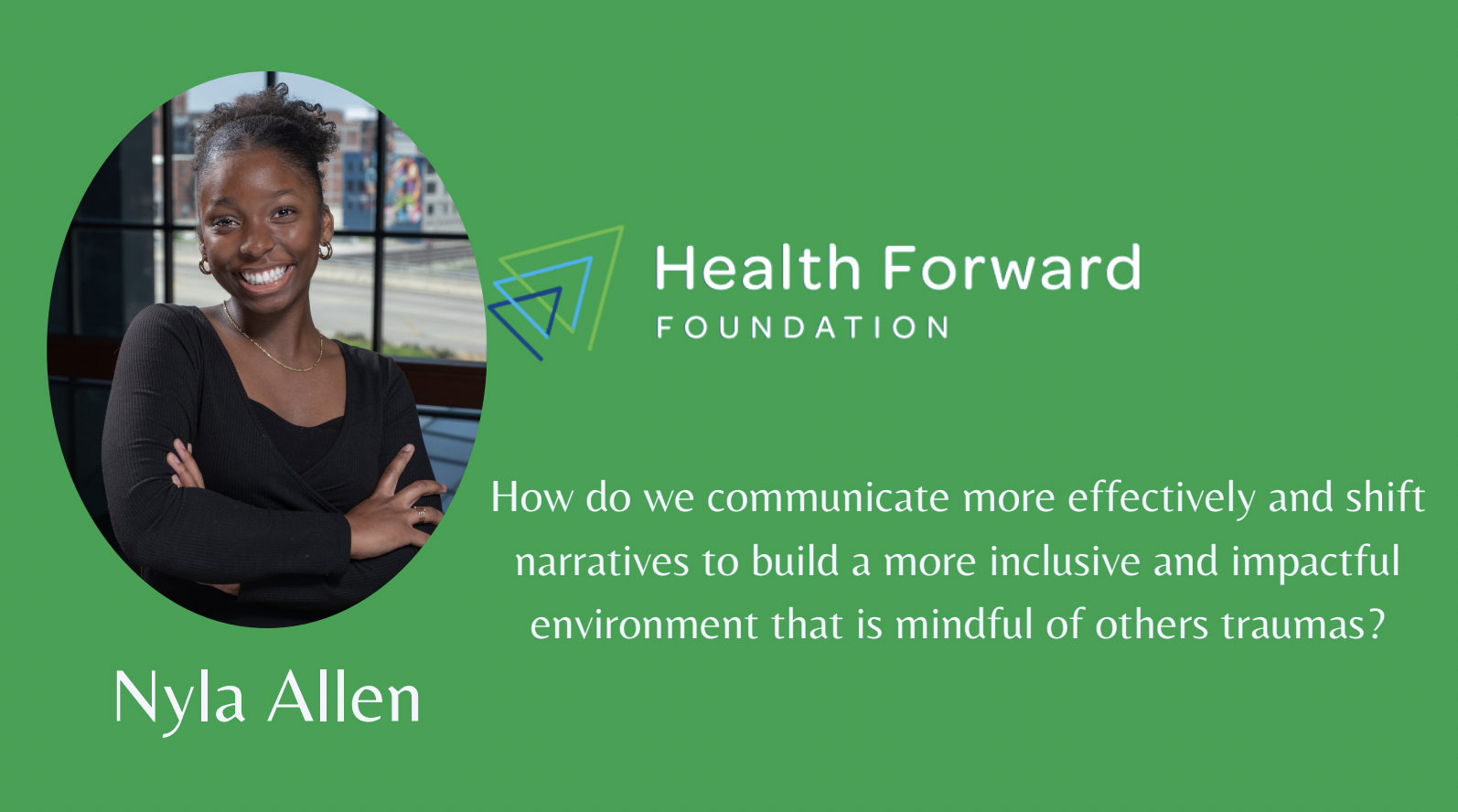 Health Forward
FOUNDATION

How do we communicate more effectively and shift narratives to build a more inclusive and impactful environment that is mindful of others traumas?

Nyla Allen